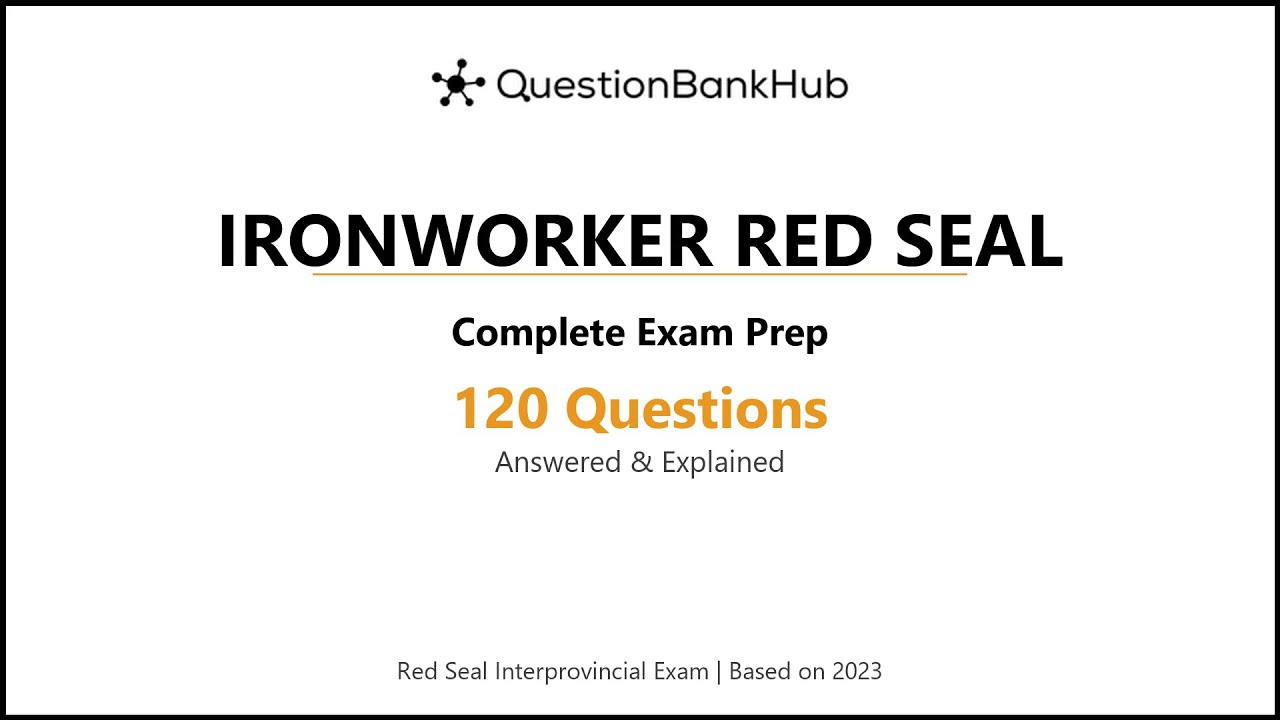 QuestionBankHub

IRONWORKER RED SEAL

Complete Exam Prep

120 Questions

Answered & Explained

Red Seal Interprovincial Exam | Based on 2023